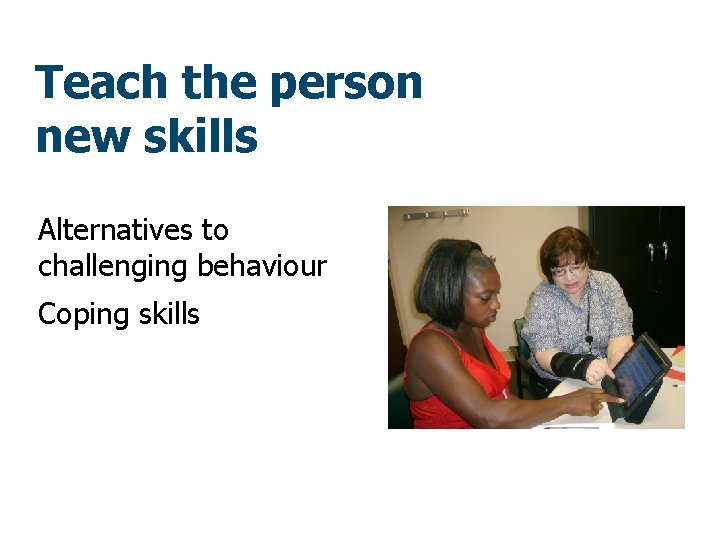 Teach the person new skills

Alternatives to challenging behaviour

Coping skills